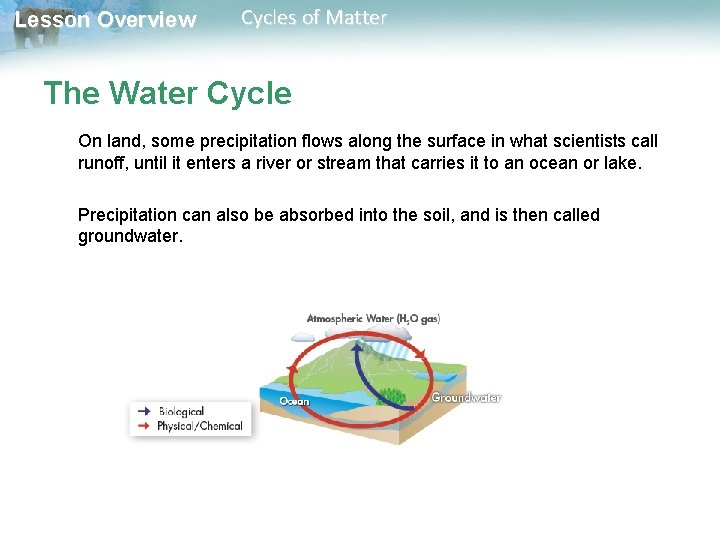 Lesson Overview Cycles of Matter

The Water Cycle

On land, some precipitation flows along the surface in what scientists call runoff, until it enters a river or stream that carries it to an ocean or lake.

Precipitation can also be absorbed into the soil, and is then called groundwater.

Atmospheric Water ($H_2O$ gas)

Ocean

Groundwater

Biological
Physical/Chemical